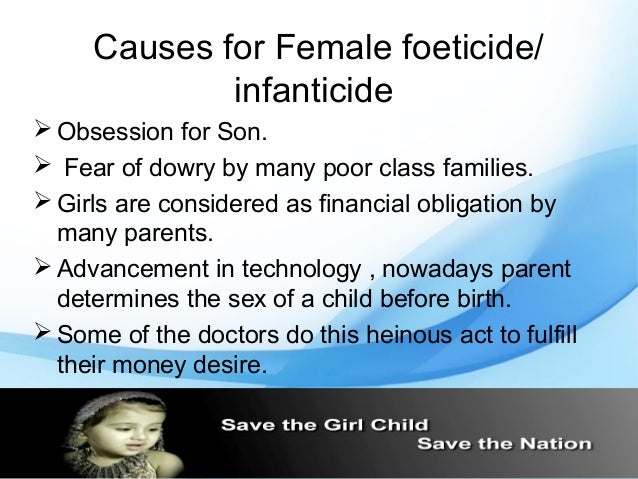 Causes for Female foeticide/ infanticide

➢ Obsession for Son.

➢ Fear of dowry by many poor class families.

➢ Girls are considered as financial obligation by many parents.

➢ Advancement in technology , nowadays parent determines the sex of a child before birth.

➢ Some of the doctors do this heinous act to fulfill their money desire.

Save the Girl Child
Save the Nation